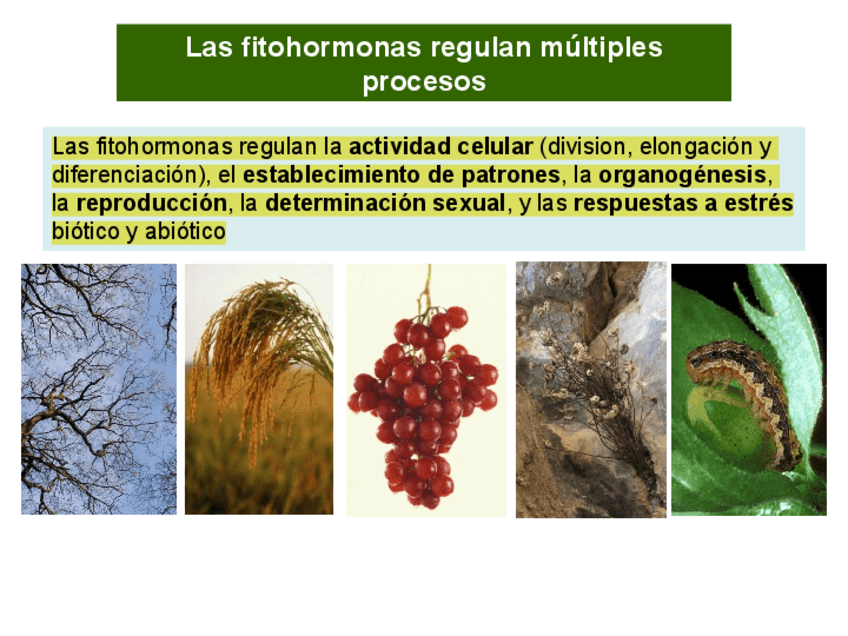 Las fitohormonas regulan múltiples procesos

Las fitohormonas regulan la actividad celular (division, elongación y diferenciación), el establecimiento de patrones, la organogénesis, la reproducción, la determinación sexual, y las respuestas a estrés biótico y abiótico